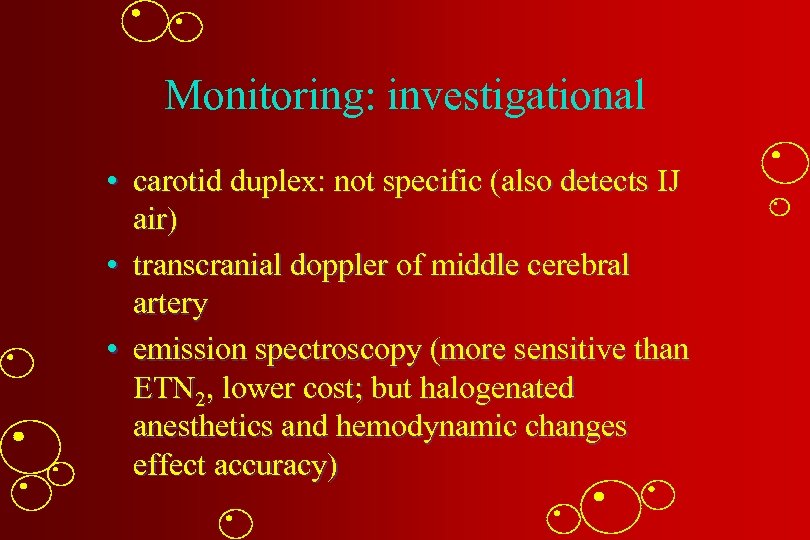 Monitoring: investigational

• carotid duplex: not specific (also detects IJ air)
• transcranial doppler of middle cerebral artery
• emission spectroscopy (more sensitive than $ETN_2$, lower cost; but halogenated anesthetics and hemodynamic changes effect accuracy)